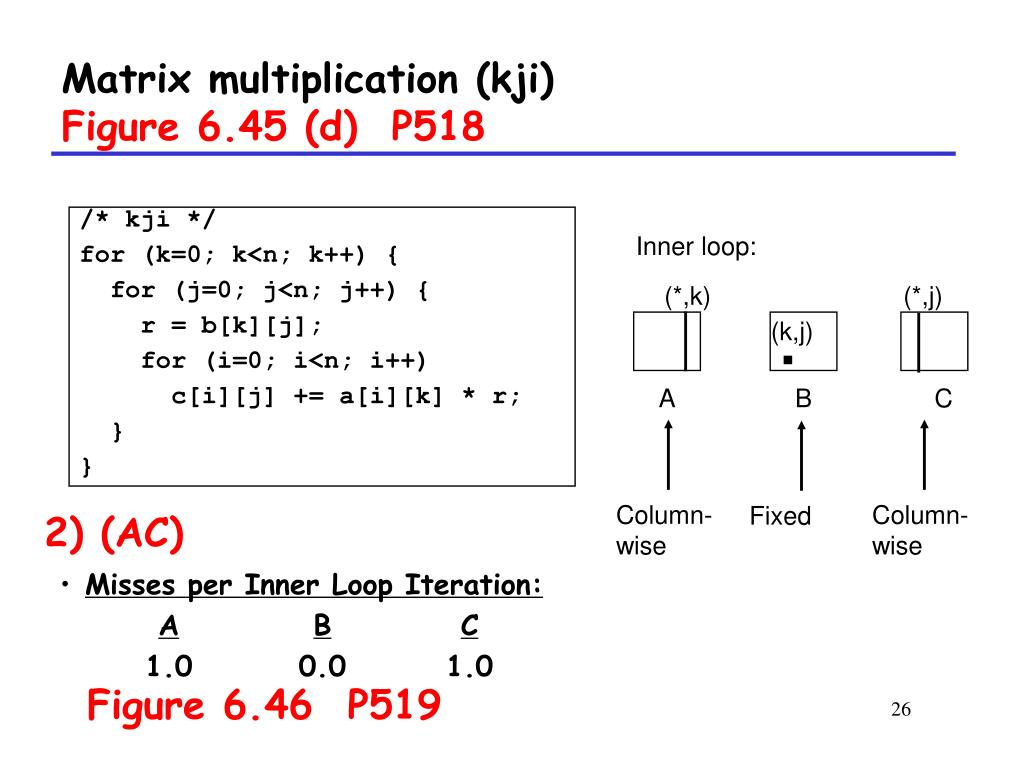 Matrix multiplication (kji)
Figure 6.45 (d) P518

/* kji */
for (k=0; k<n; k++) {
  for (j=0; j<n; j++) {
    r = b[k][j];
    for (i=0; i<n; i++)
      c[i][j] += a[i][k] * r;
  }
}

Inner loop:

(*,k)
(k,j)
(*,j)

A
B
C

Column-wise
Fixed
Column-wise

2) (AC)

• Misses per Inner Loop Iteration:

| A | B | C |
|---|---|---|
| 1.0 | 0.0 | 1.0 |

Figure 6.46 P519

26